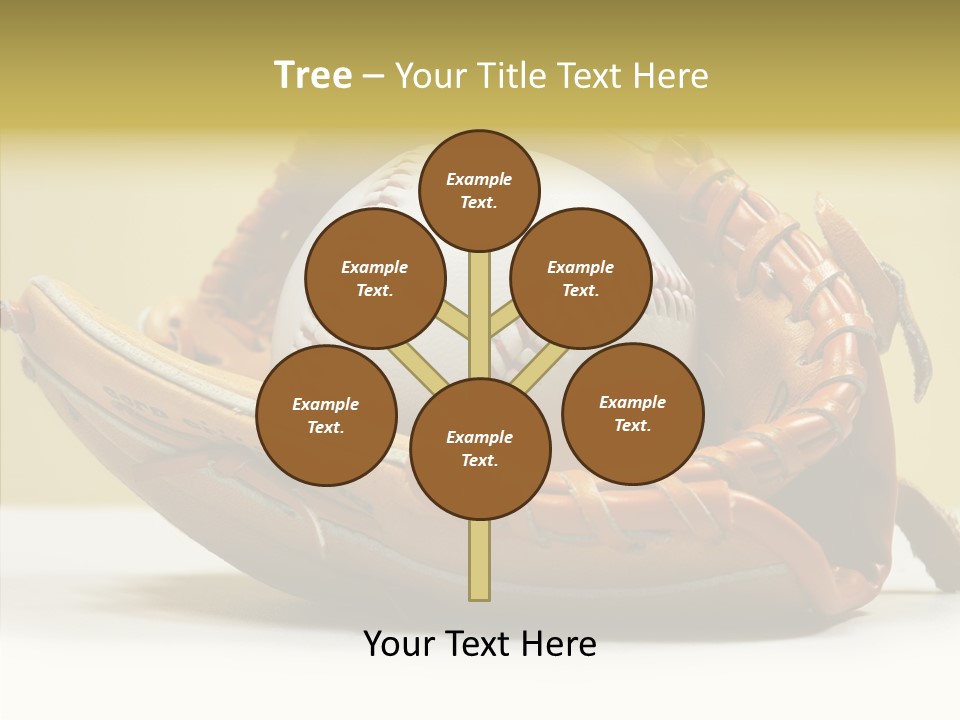 Tree – Your Title Text Here

Example Text.

Example Text.

Example Text.

Example Text.

Example Text.

Example Text.

Your Text Here